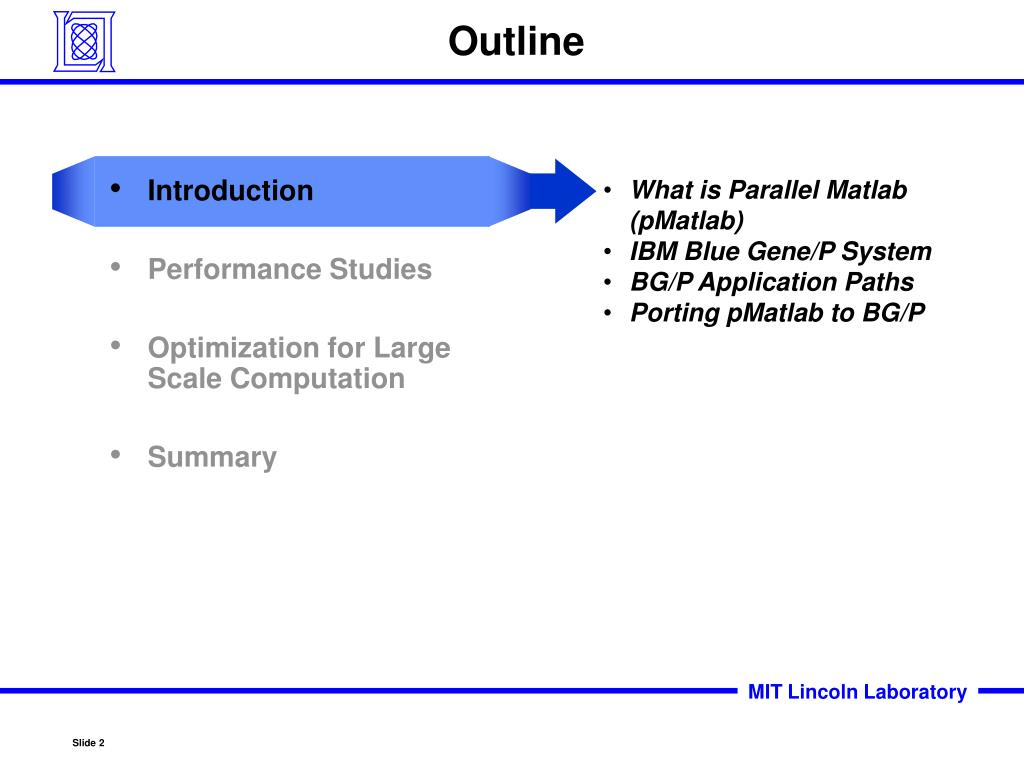 Outline

• Introduction

• Performance Studies

• Optimization for Large Scale Computation

• Summary

• What is Parallel Matlab (pMatlab)
• IBM Blue Gene/P System
• BG/P Application Paths
• Porting pMatlab to BG/P

MIT Lincoln Laboratory

Slide 2